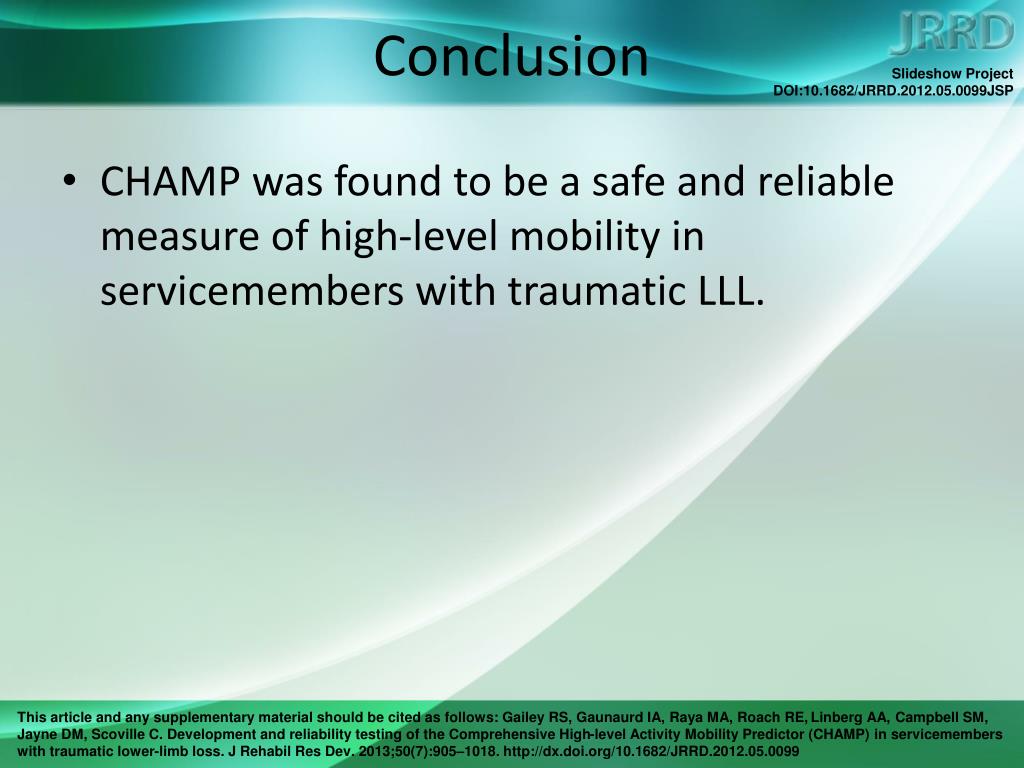 Conclusion

JRRD

Slideshow Project
DOI:10.1682/JRRD.2012.05.0099JSP

• CHAMP was found to be a safe and reliable measure of high-level mobility in servicemembers with traumatic LLL.

This article and any supplementary material should be cited as follows: Gailey RS, Gaunaurd IA, Raya MA, Roach RE, Linberg AA, Campbell SM, Jayne DM, Scoville C. Development and reliability testing of the Comprehensive High-level Activity Mobility Predictor (CHAMP) in servicemembers with traumatic lower-limb loss. J Rehabil Res Dev. 2013;50(7):905–1018. http://dx.doi.org/10.1682/JRRD.2012.05.0099